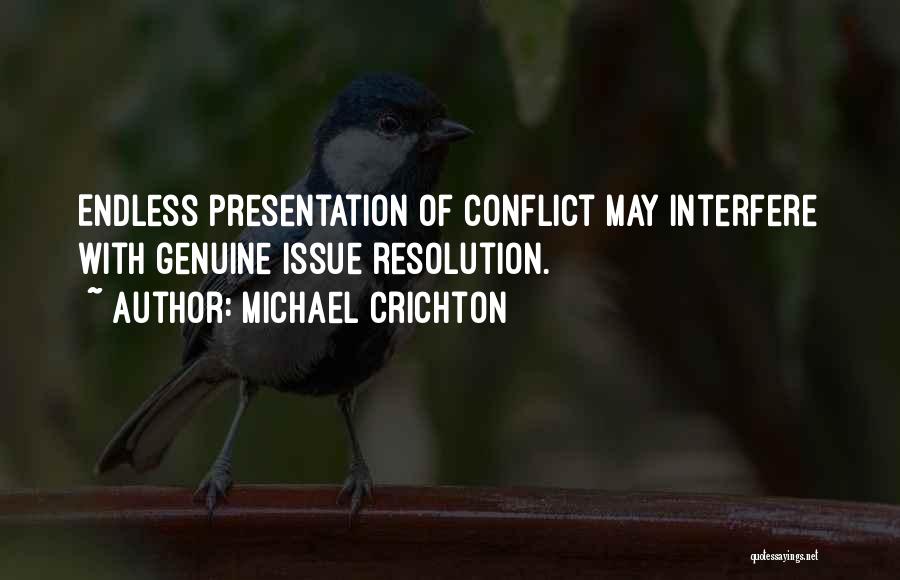 ENDLESS PRESENTATION OF CONFLICT MAY INTERFERE WITH GENUINE ISSUE RESOLUTION.
~ AUTHOR: MICHAEL CRICHTON

quotessayings.net